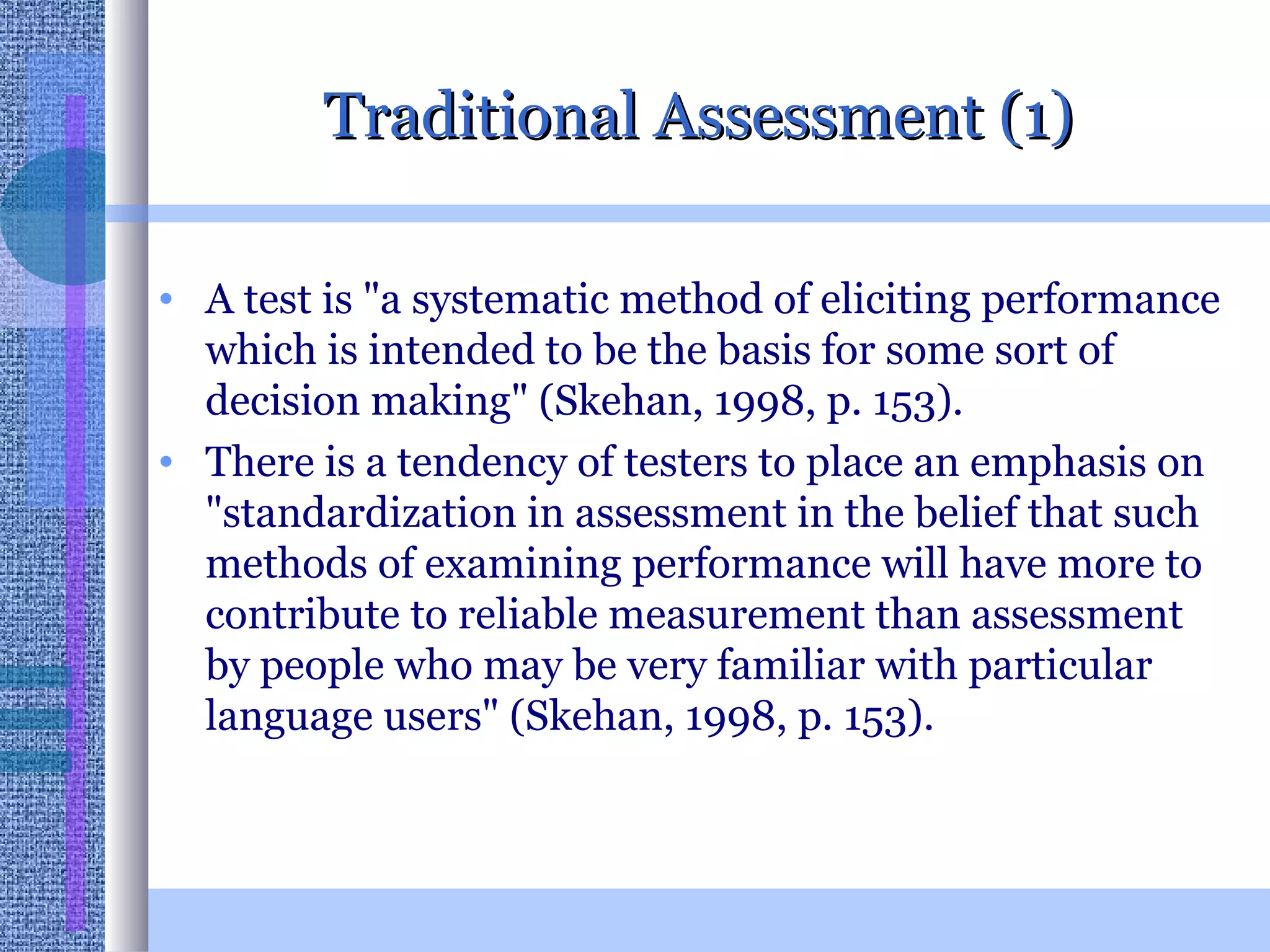 Traditional Assessment (1)

• A test is "a systematic method of eliciting performance which is intended to be the basis for some sort of decision making" (Skehan, 1998, p. 153).

• There is a tendency of testers to place an emphasis on "standardization in assessment in the belief that such methods of examining performance will have more to contribute to reliable measurement than assessment by people who may be very familiar with particular language users" (Skehan, 1998, p. 153).